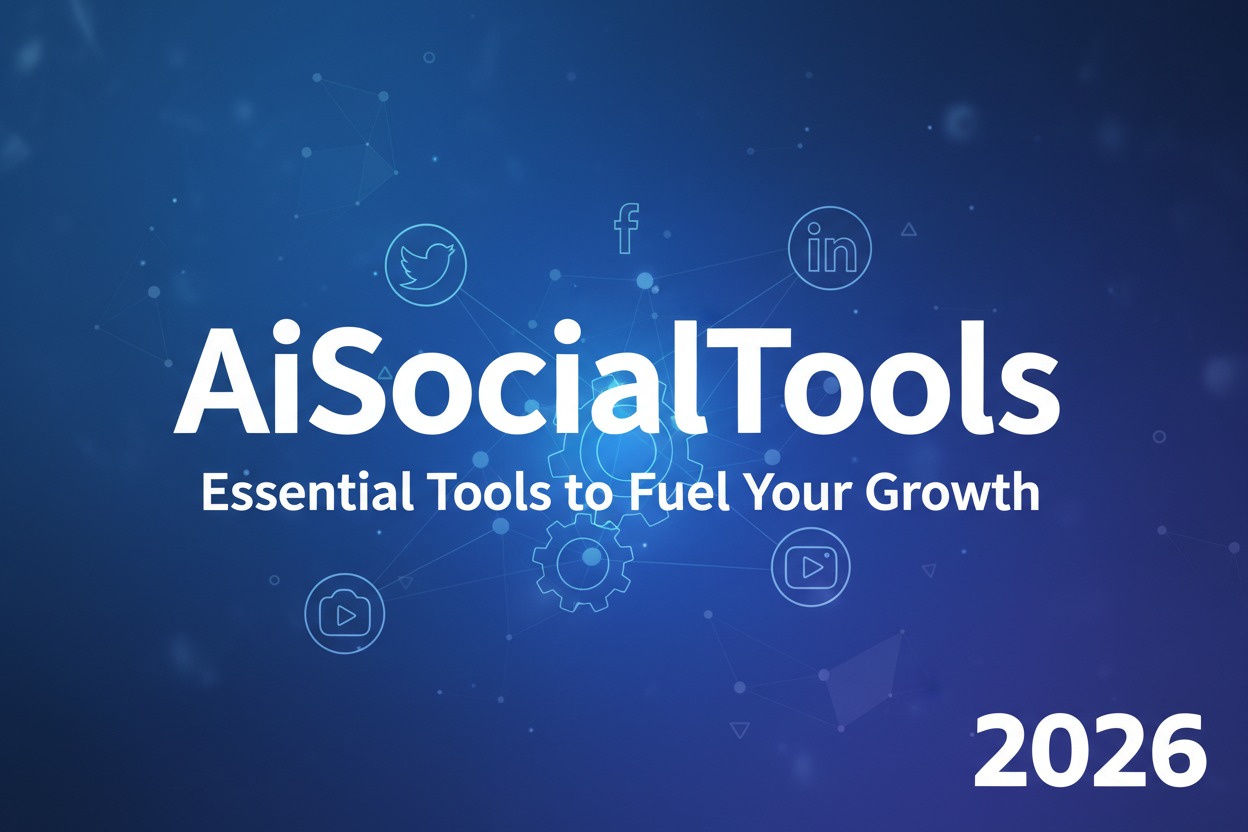 f

in

AiSocialTools

Essential Tools to Fuel Your Growth

2026